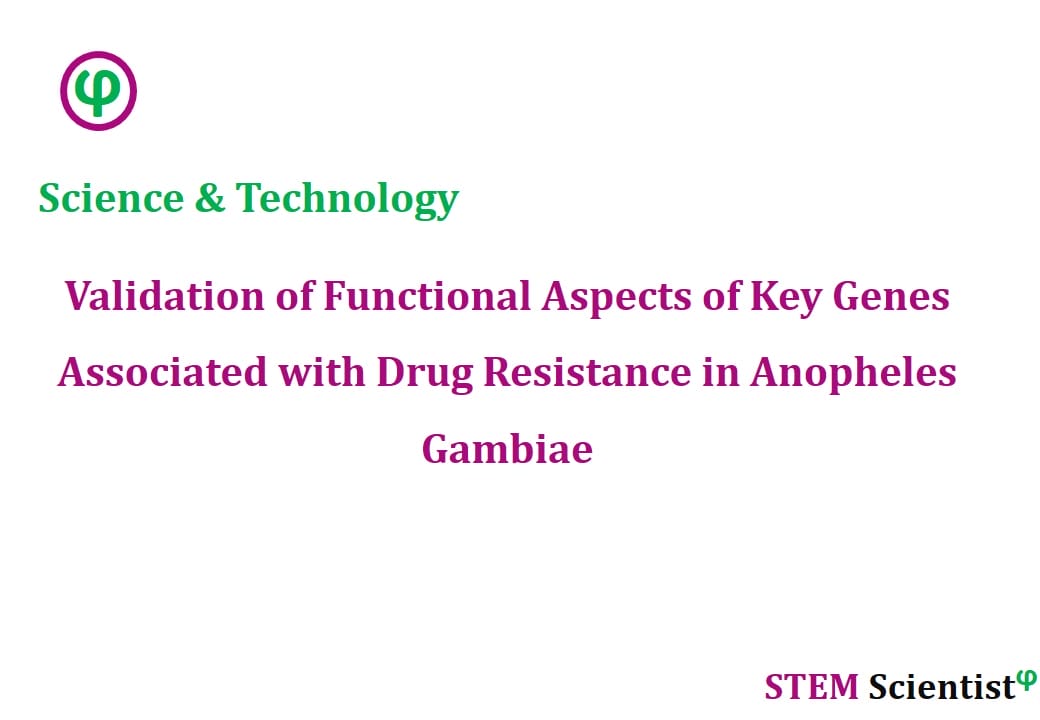 φ

Science & Technology

Validation of Functional Aspects of Key Genes Associated with Drug Resistance in Anopheles Gambiae

STEM Scientist$^{φ}$